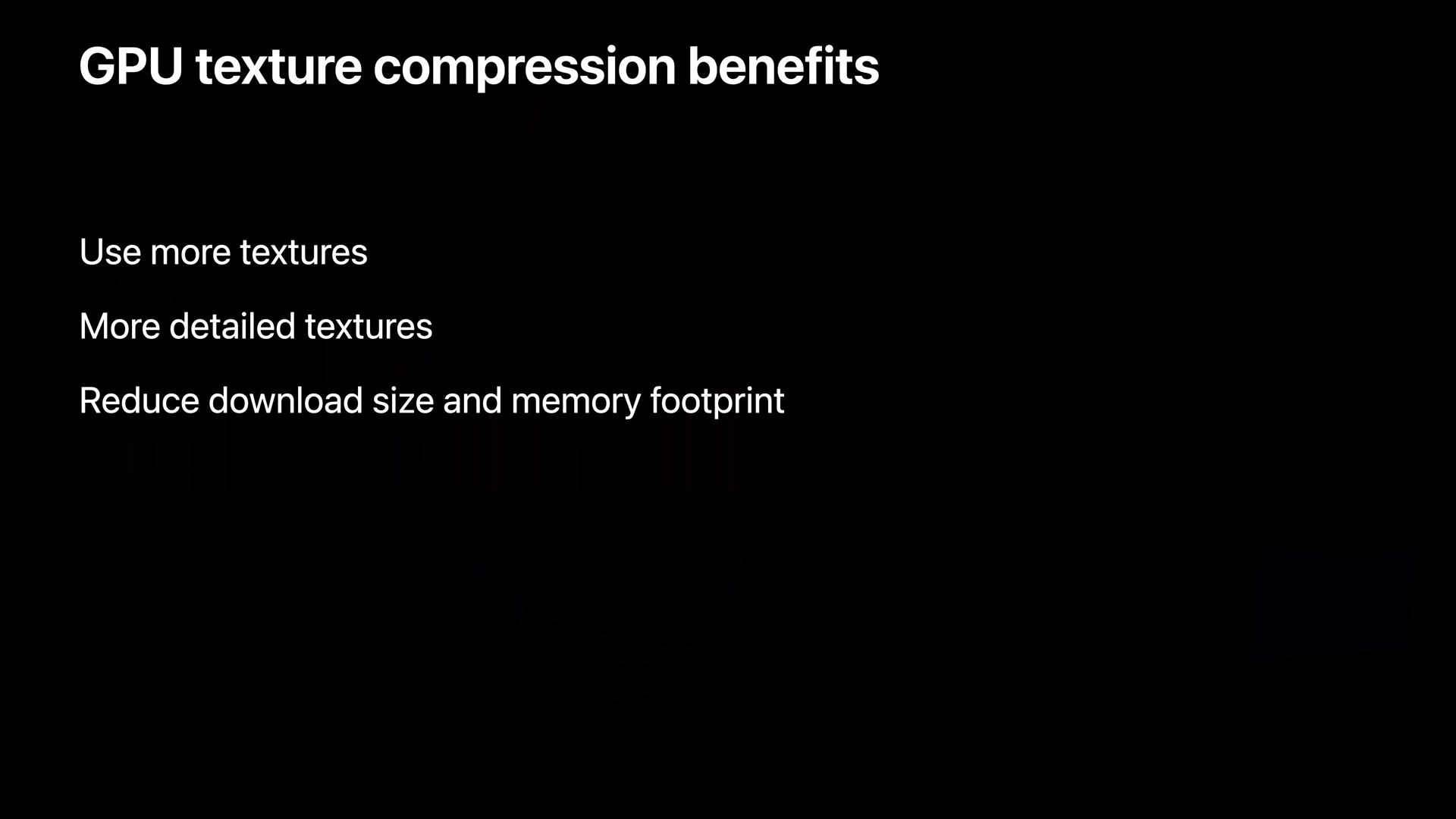 GPU texture compression benefits

Use more textures

More detailed textures

Reduce download size and memory footprint